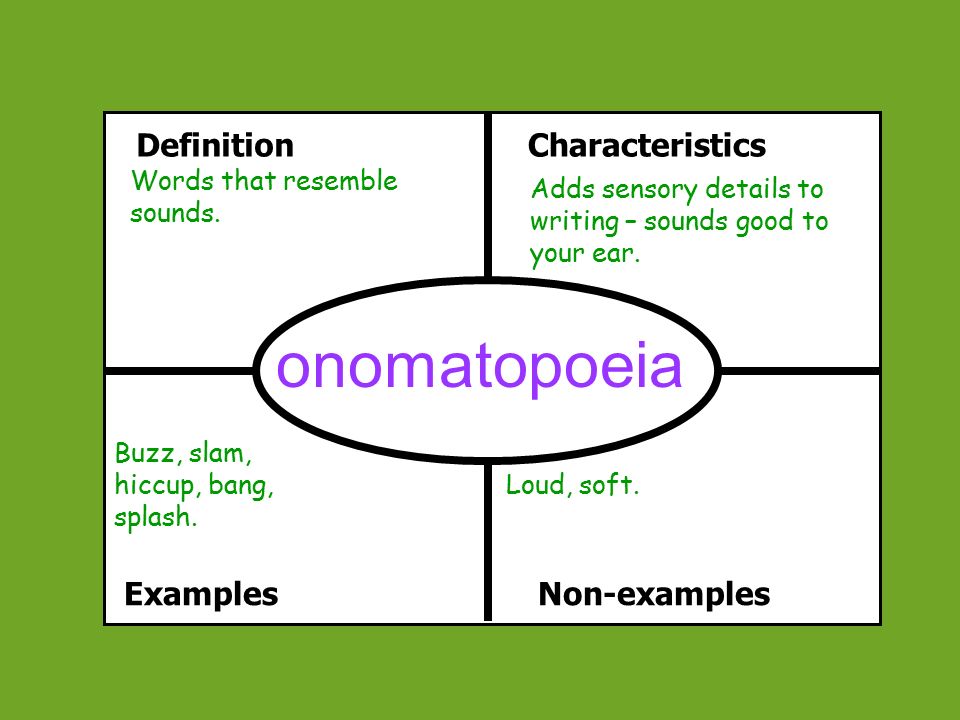 Definition
Words that resemble sounds.

Characteristics
Adds sensory details to writing – sounds good to your ear.

onomatopoeia

Buzz, slam, hiccup, bang, splash.

Examples

Loud, soft.

Non-examples